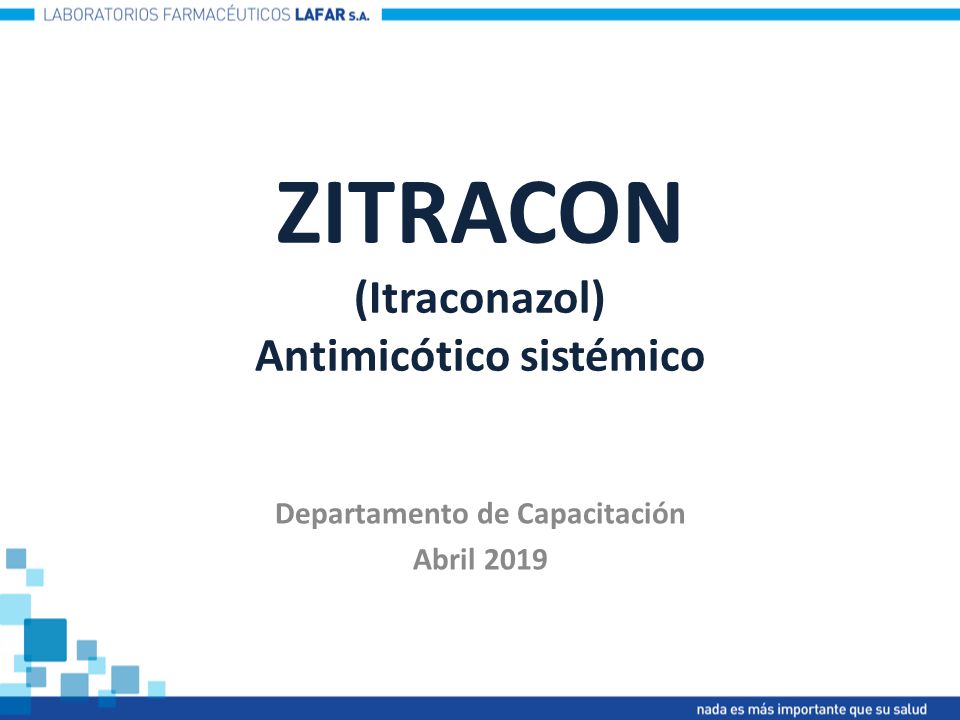 LABORATORIOS FARMACÉUTICOS LAFAR S.A.

ZITRACON

(Itraconazol)
Antimicótico sistémico

Departamento de Capacitación
Abril 2019

nada es más importante que su salud